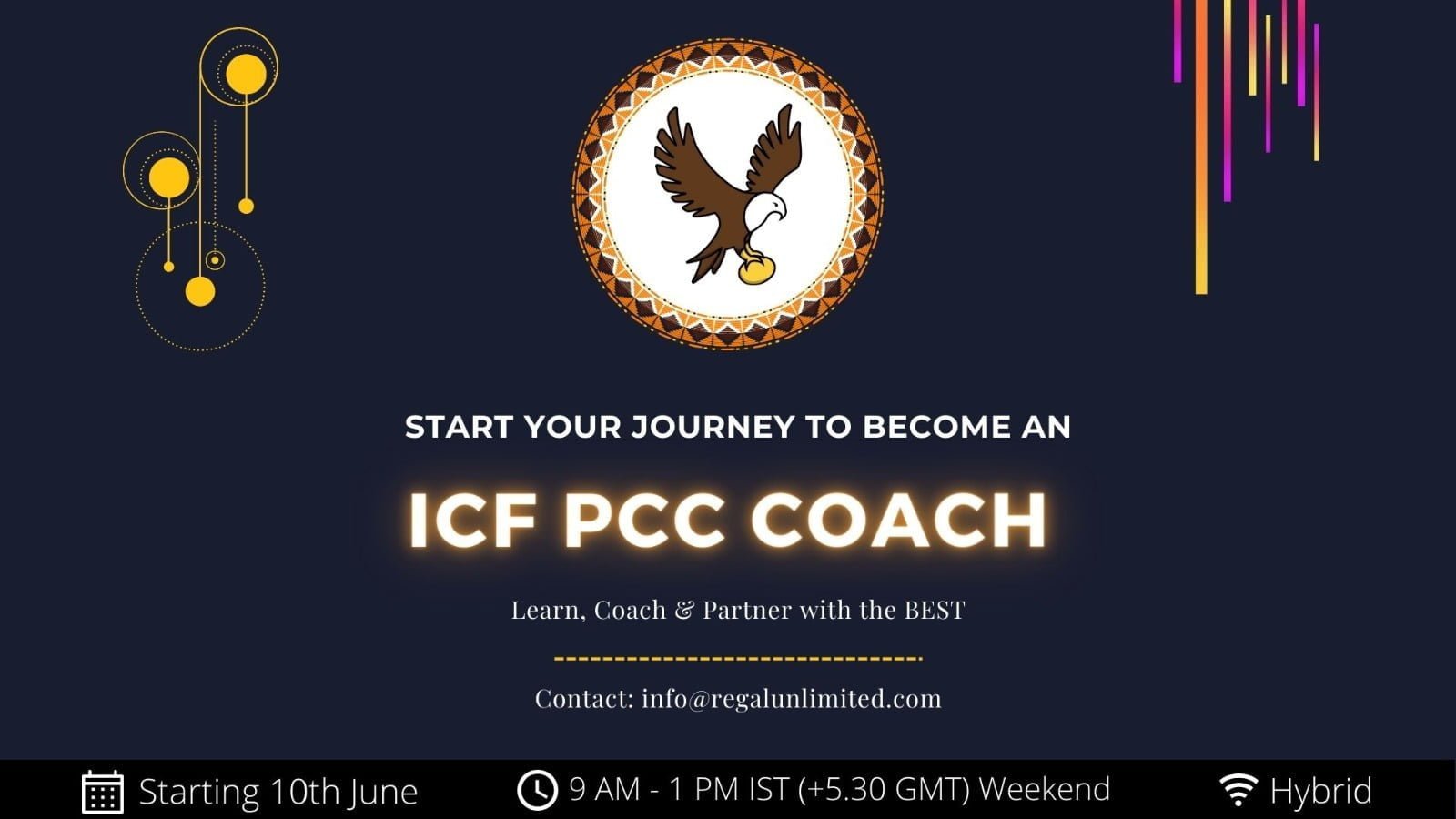 START YOUR JOURNEY TO BECOME AN

ICF PCC COACH

Learn, Coach & Partner with the BEST

Contact: info@regalunlimited.com

Starting 10th June 9 AM - 1 PM IST (+5.30 GMT) Weekend Hybrid